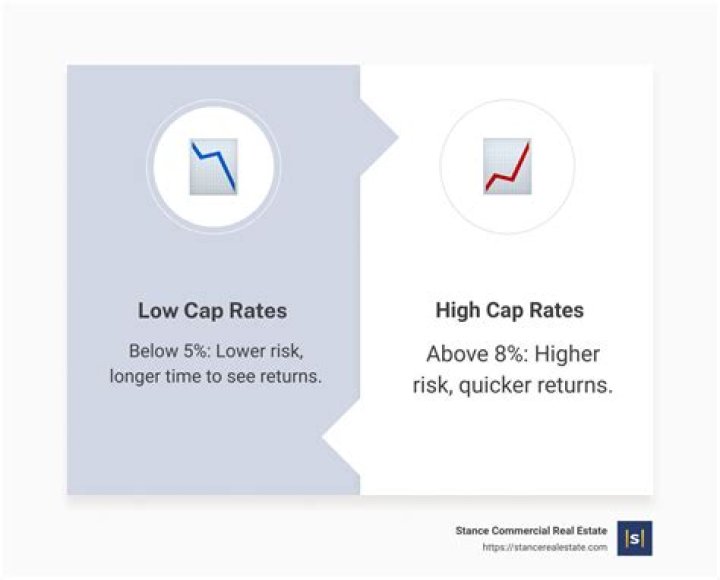 Low Cap Rates

Below 5%: Lower risk, longer time to see returns.

High Cap Rates

Above 8%: Higher risk, quicker returns.

Stance Commercial Real Estate
https://stancerealestate.com

|s|